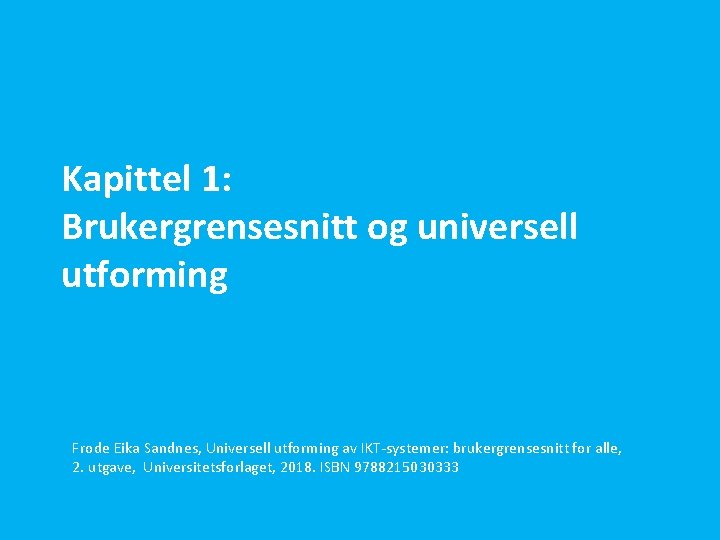 Kapittel 1:
Brukergrensesnitt og universell utforming

Frode Eika Sandnes, Universell utforming av IKT-systemer: brukergrensesnitt for alle, 2. utgave, Universitetsforlaget, 2018. ISBN 9788215030333